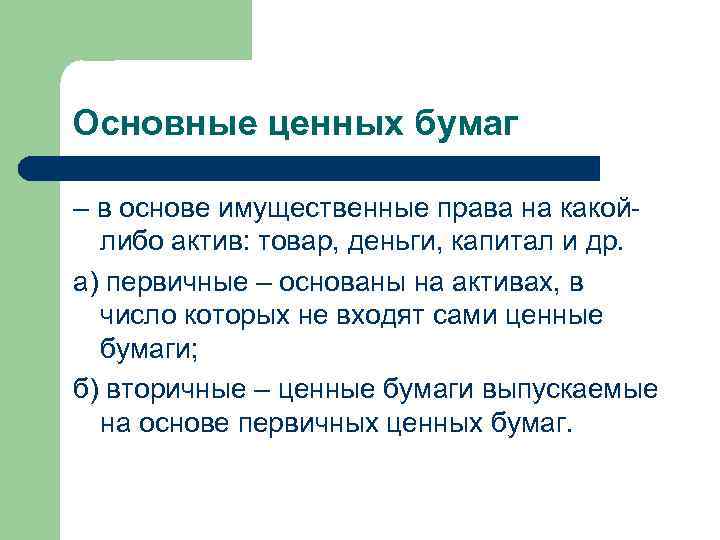 Основные ценных бумаг

– в основе имущественные права на какой-либо актив: товар, деньги, капитал и др.

а) первичные – основаны на активах, в число которых не входят сами ценные бумаги;

б) вторичные – ценные бумаги выпускаемые на основе первичных ценных бумаг.